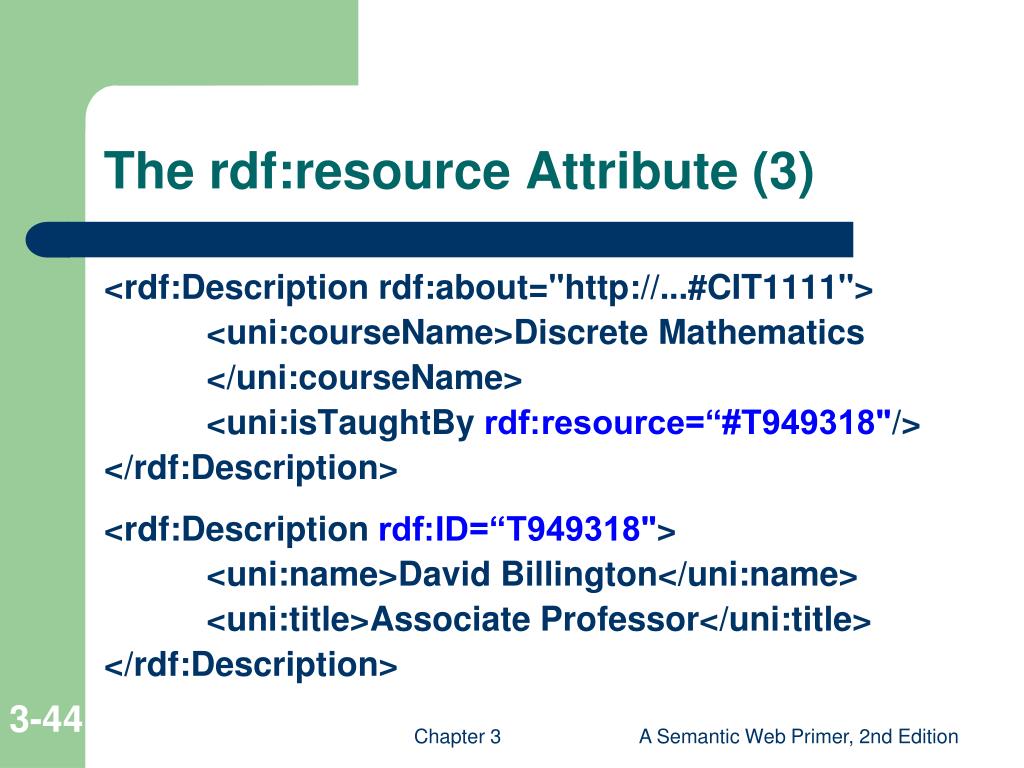 The rdf:resource Attribute (3)

<rdf:Description rdf:about="http://...#CIT1111">
<uni:courseName>Discrete Mathematics
</uni:courseName>
<uni:isTaughtBy rdf:resource=“#T949318"/>
</rdf:Description>

<rdf:Description rdf:ID=“T949318">
<uni:name>David Billington</uni:name>
<uni:title>Associate Professor</uni:title>
</rdf:Description>

3-44

Chapter 3

A Semantic Web Primer, 2nd Edition